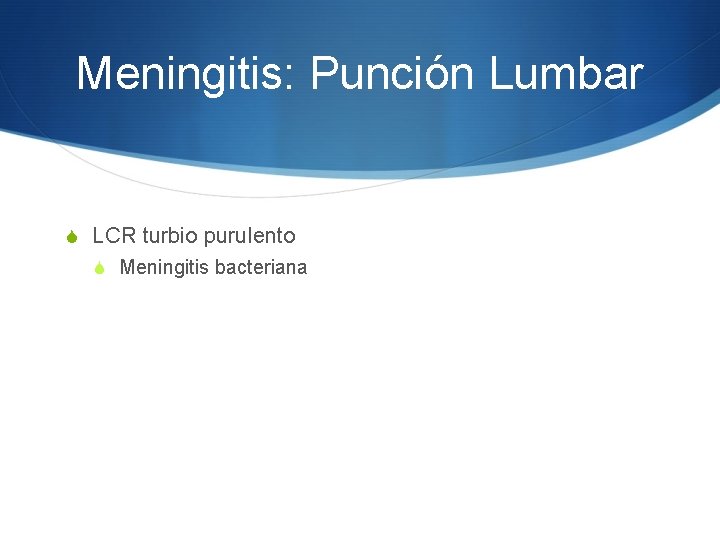 Meningitis: Punción Lumbar

LCR turbio purulento

Meningitis bacteriana